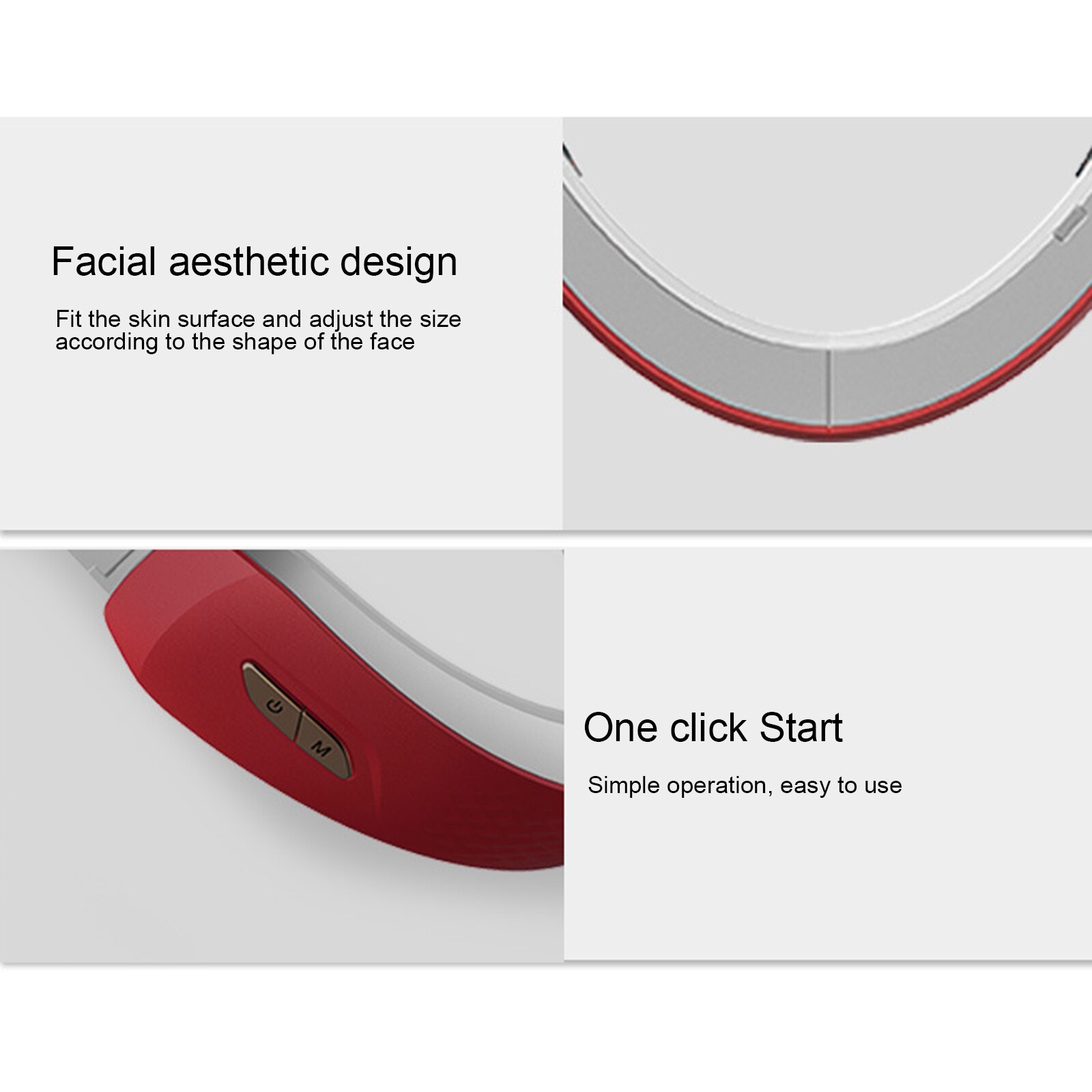 Facial aesthetic design

Fit the skin surface and adjust the size according to the shape of the face

M

One click Start

Simple operation, easy to use